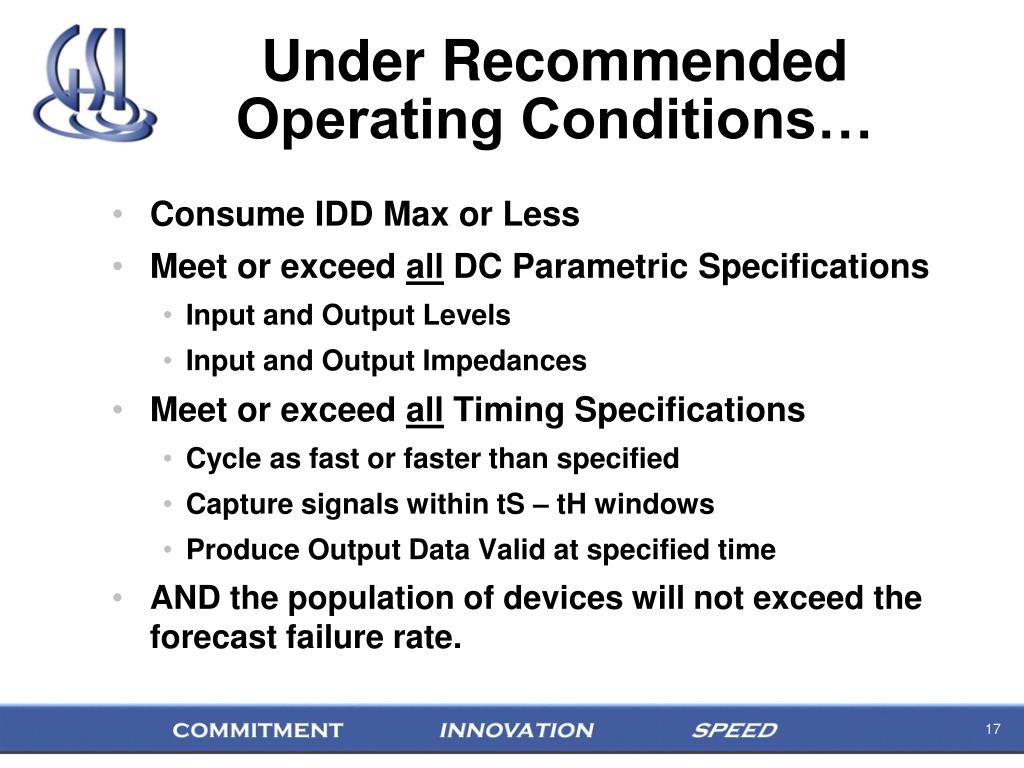 GSI

Under Recommended Operating Conditions…

• Consume IDD Max or Less
• Meet or exceed all DC Parametric Specifications
  • Input and Output Levels
  • Input and Output Impedances
• Meet or exceed all Timing Specifications
  • Cycle as fast or faster than specified
  • Capture signals within tS – tH windows
  • Produce Output Data Valid at specified time
• AND the population of devices will not exceed the forecast failure rate.

COMMITMENT INNOVATION SPEED 17